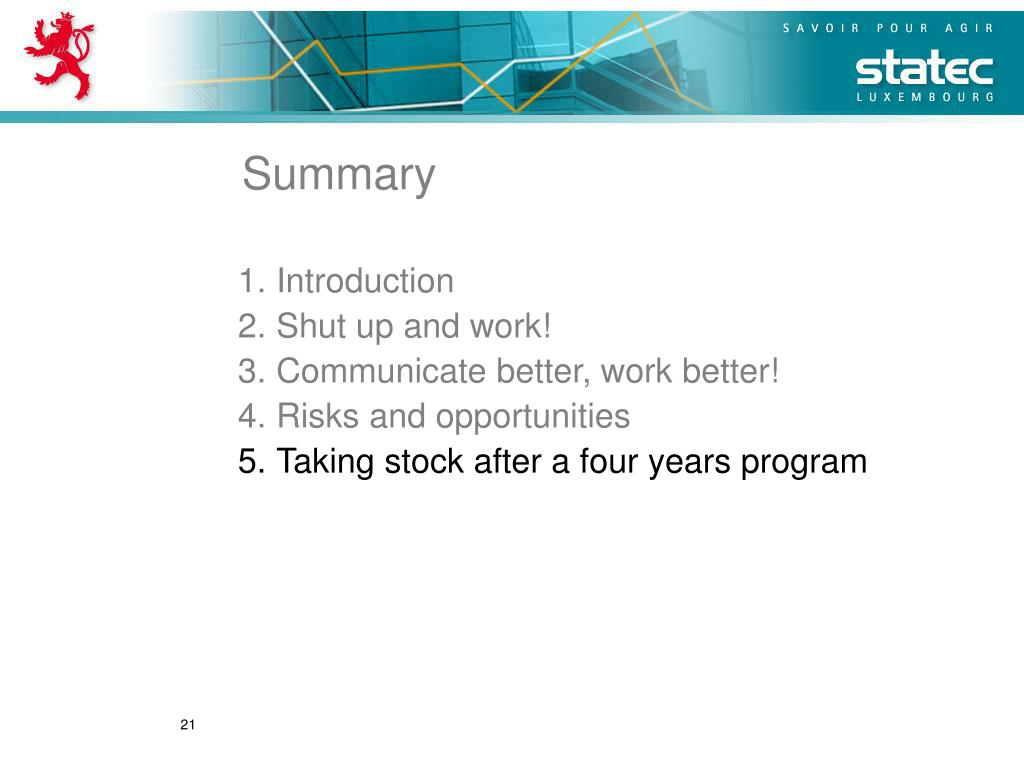 SAVOIR POUR AGIR
statec
LUXEMBOURG

Summary

1. Introduction
2. Shut up and work!
3. Communicate better, work better!
4. Risks and opportunities
5. Taking stock after a four years program

21